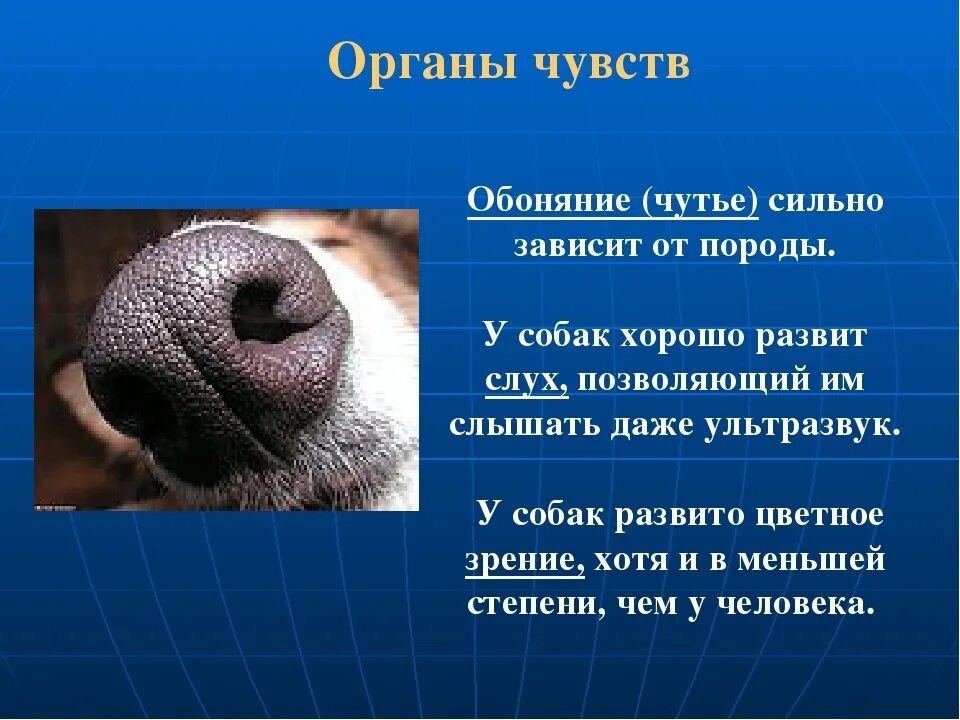 Органы чувств

Обоняние (чутье) сильно зависит от породы.

У собак хорошо развит слух, позволяющий им слышать даже ультразвук.

У собак развито цветное зрение, хотя и в меньшей степени, чем у человека.